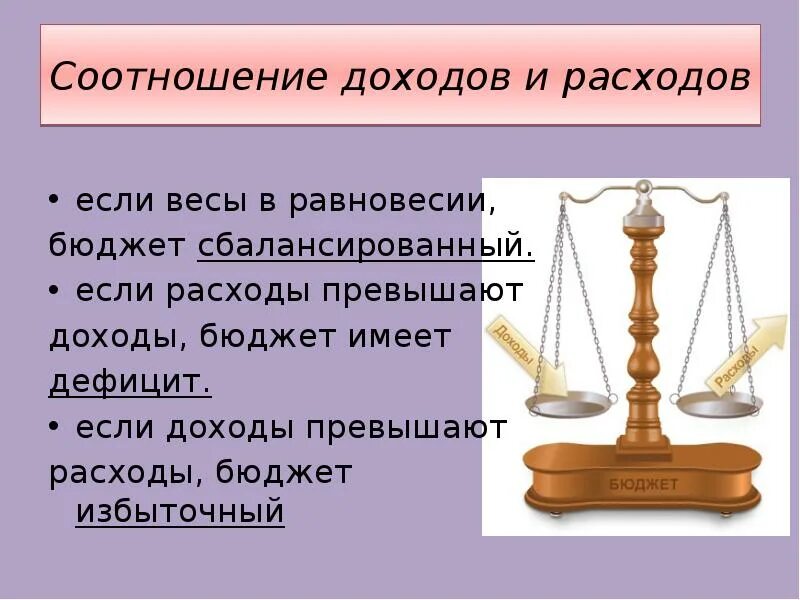 Соотношение доходов и расходов

• если весы в равновесии, бюджет сбалансированный.

• если расходы превышают доходы, бюджет имеет дефицит.

• если доходы превышают расходы, бюджет избыточный

Доходы

Расходы

БЮДЖЕТ